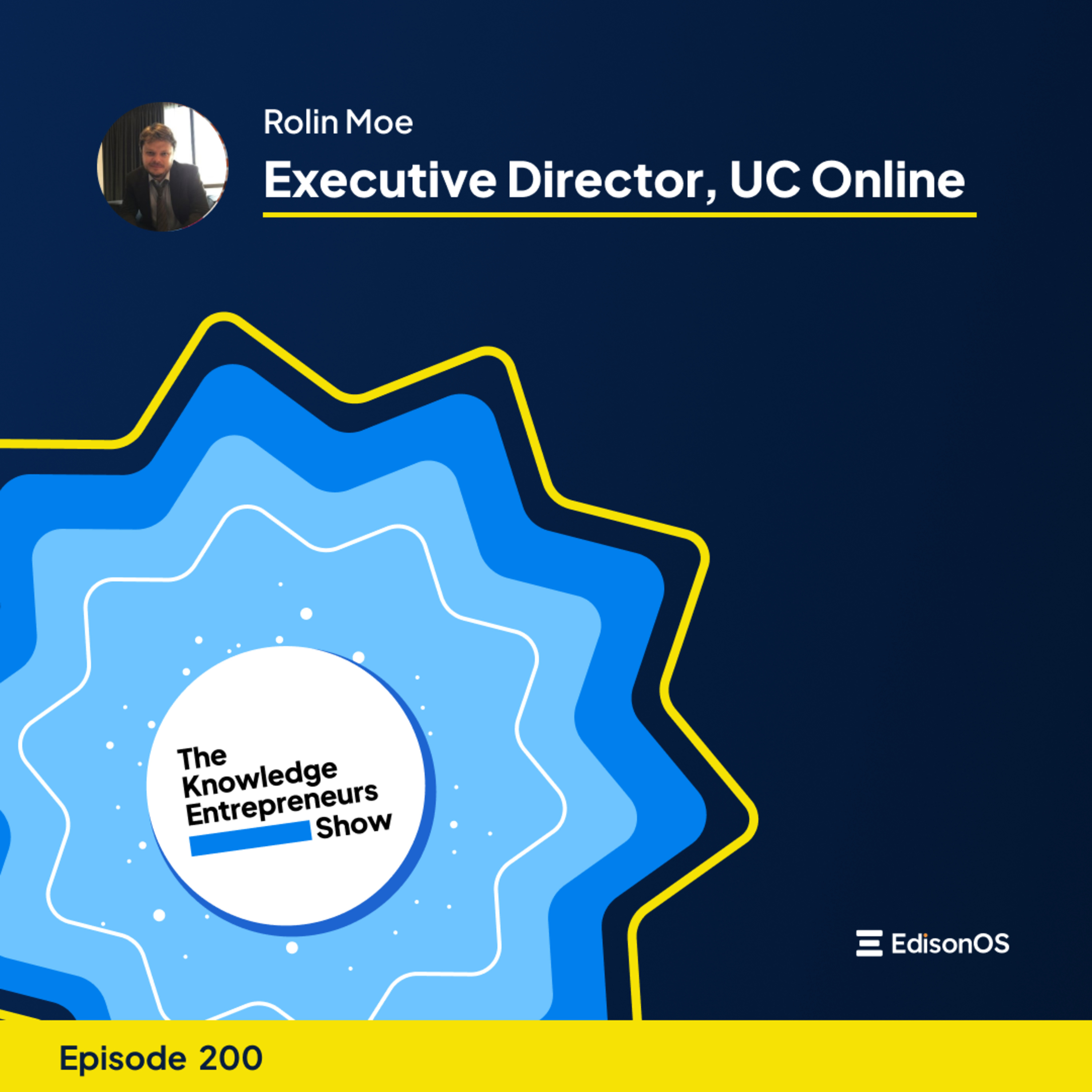 Rolin Moe

Executive Director, UC Online

The Knowledge Entrepreneurs Show

EdisonOS

Episode 200